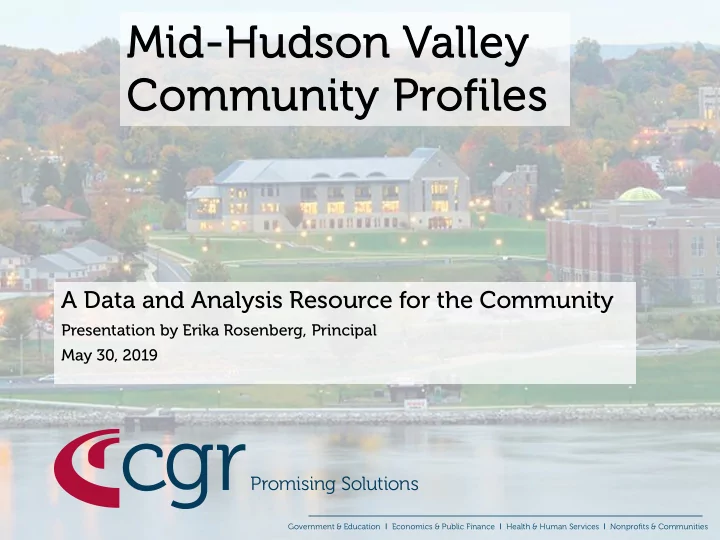 Mid-Hudson Valley Community Profiles

A Data and Analysis Resource for the Community

Presentation by Erika Rosenberg, Principal

May 30, 2019

cgr

Promising Solutions

Government & Education | Economics & Public Finance | Health & Human Services | Nonprofits & Communities